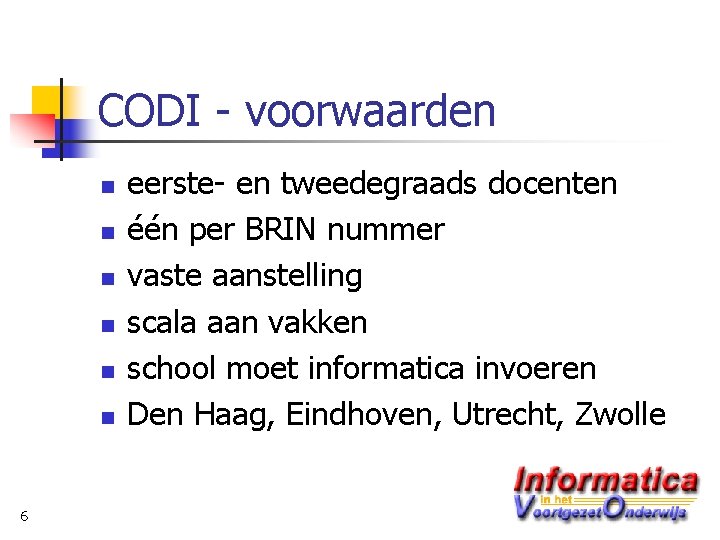 CODI - voorwaarden

- eerste- en tweedegraads docenten
- één per BRIN nummer
- vaste aanstelling
- scala aan vakken
- school moet informatica invoeren
- Den Haag, Eindhoven, Utrecht, Zwolle

6

Informatica in het Voortgezet Onderwijs